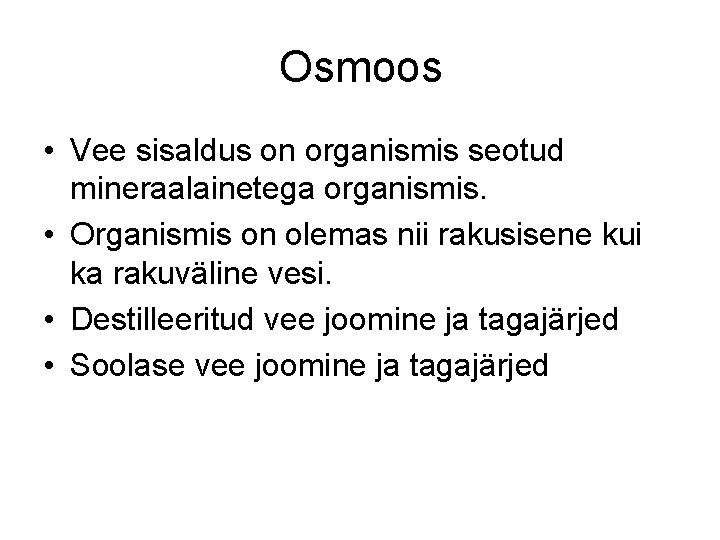 Osmoos

• Vee sisaldus on organismis seotud mineraalainetega organismis.
• Organismis on olemas nii rakusisene kui ka rakuväline vesi.
• Destilleeritud vee joomine ja tagajärjed
• Soolase vee joomine ja tagajärjed